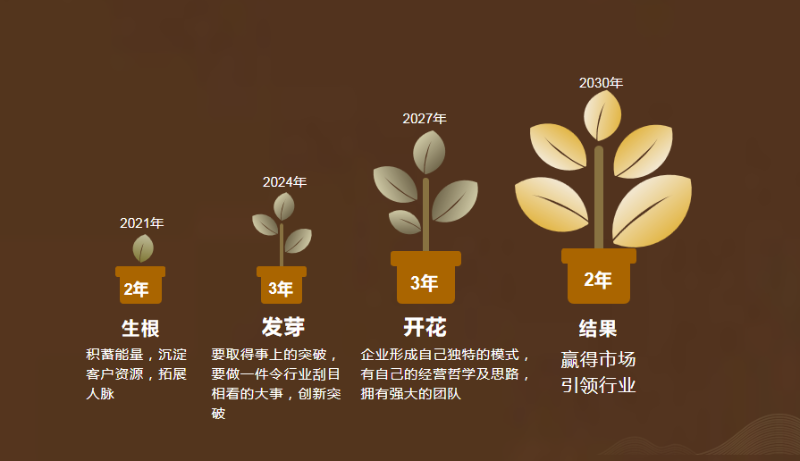 2021年

2年

生根

积蓄能量，沉淀客户资源，拓展人脉

2024年

3年

发芽

要取得事上的突破，要做一件令行业刮目相看的大事，创新突破

2027年

3年

开花

企业形成自己独特的模式，有自己的经营哲学及思路，拥有强大的团队

2030年

2年

结果

赢得市场
引领行业